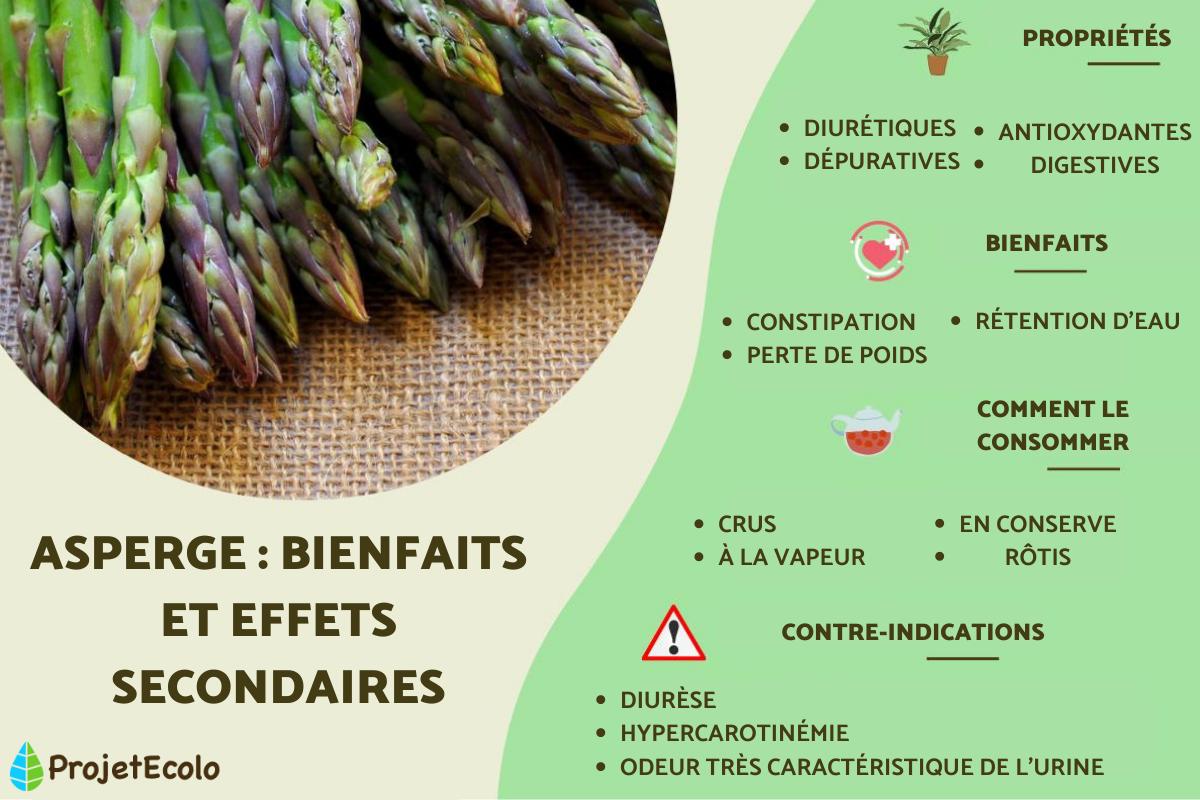 ASPERGE : BIENFAITS ET EFFETS SECONDAIRES

ProjetEcolo

PROPRIÉTÉS

- DIURÉTIQUES
- DÉPURATIVES
- ANTIOXYDANTES
- DIGESTIVES

BIENFAITS

- CONSTIPATION
- PERTE DE POIDS
- RÉTENTION D'EAU

COMMENT LE CONSOMMER

- CRUS
- À LA VAPEUR
- EN CONSERVE
- RÔTIS

CONTRE-INDICATIONS

- DIURÈSE
- HYPERCAROTINÉMIE
- ODEUR TRÈS CARACTÉRISTIQUE DE L'URINE